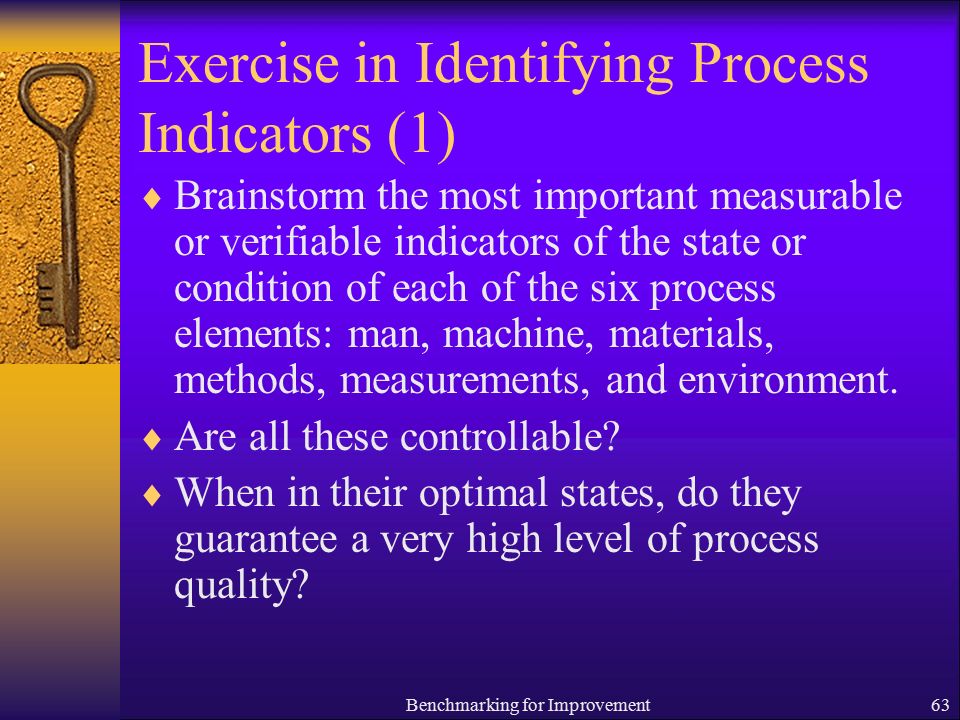 Exercise in Identifying Process Indicators (1)

♦ Brainstorm the most important measurable or verifiable indicators of the state or condition of each of the six process elements: man, machine, materials, methods, measurements, and environment.

♦ Are all these controllable?

♦ When in their optimal states, do they guarantee a very high level of process quality?

Benchmarking for Improvement

63